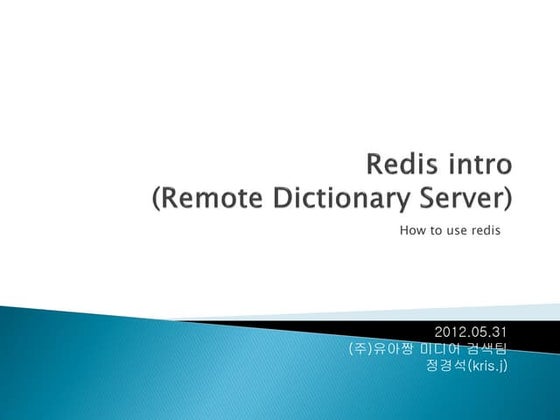 Redis intro
(Remote Dictionary Server)

How to use redis

2012.05.31
(주)유아짱 미디어 검색팀
정경석(kris.j)